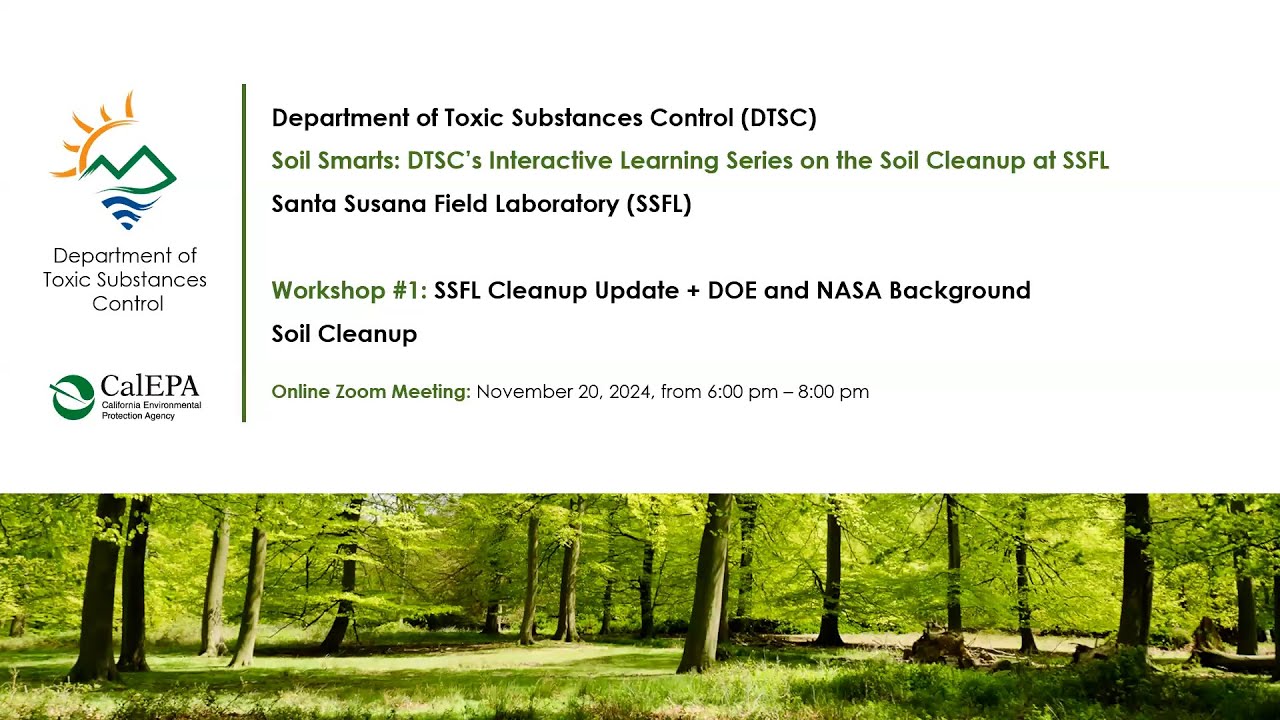 Department of Toxic Substances Control

CalEPA
California Environmental Protection Agency

Department of Toxic Substances Control (DTSC)

Soil Smarts: DTSC's Interactive Learning Series on the Soil Cleanup at SSFL

Santa Susana Field Laboratory (SSFL)

Workshop #1: SSFL Cleanup Update + DOE and NASA Background Soil Cleanup

Online Zoom Meeting: November 20, 2024, from 6:00 pm – 8:00 pm